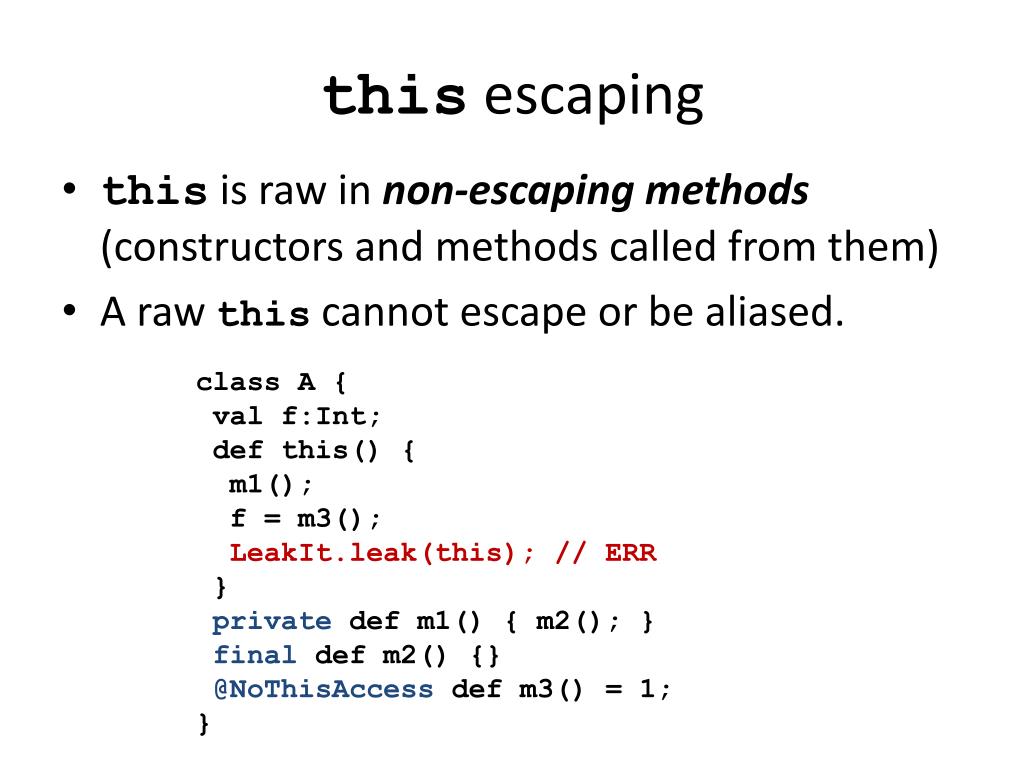 this escaping

• this is raw in non-escaping methods (constructors and methods called from them)

• A raw this cannot escape or be aliased.

class A {
 val f:Int;
 def this() {
  m1();
  f = m3();
  LeakIt.leak(this); // ERR
 }
 private def m1() { m2(); }
 final def m2() {}
 @NoThisAccess def m3() = 1;
}